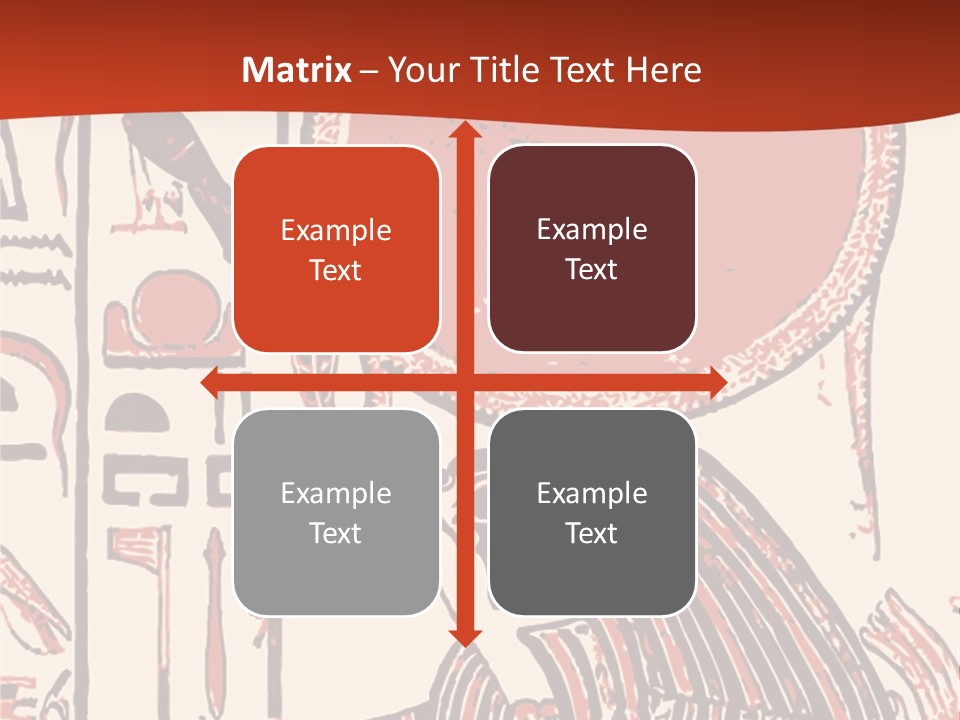 Matrix – Your Title Text Here

Example Text

Example Text

Example Text

Example Text